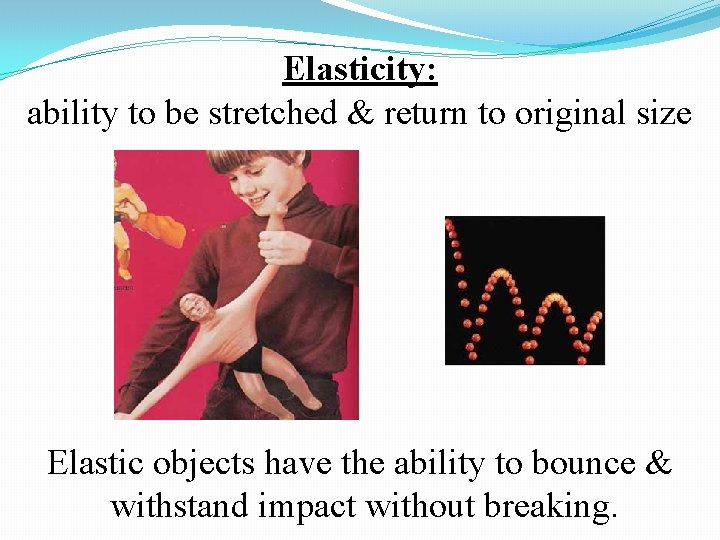 Elasticity:
ability to be stretched & return to original size

Elastic objects have the ability to bounce & withstand impact without breaking.